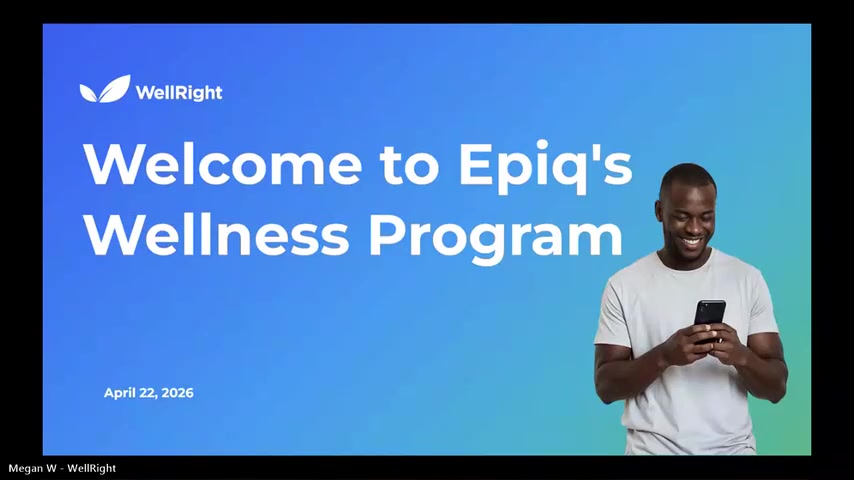 WellRight

Welcome to Epiq's Wellness Program

April 22, 2026

Megan W - WellRight